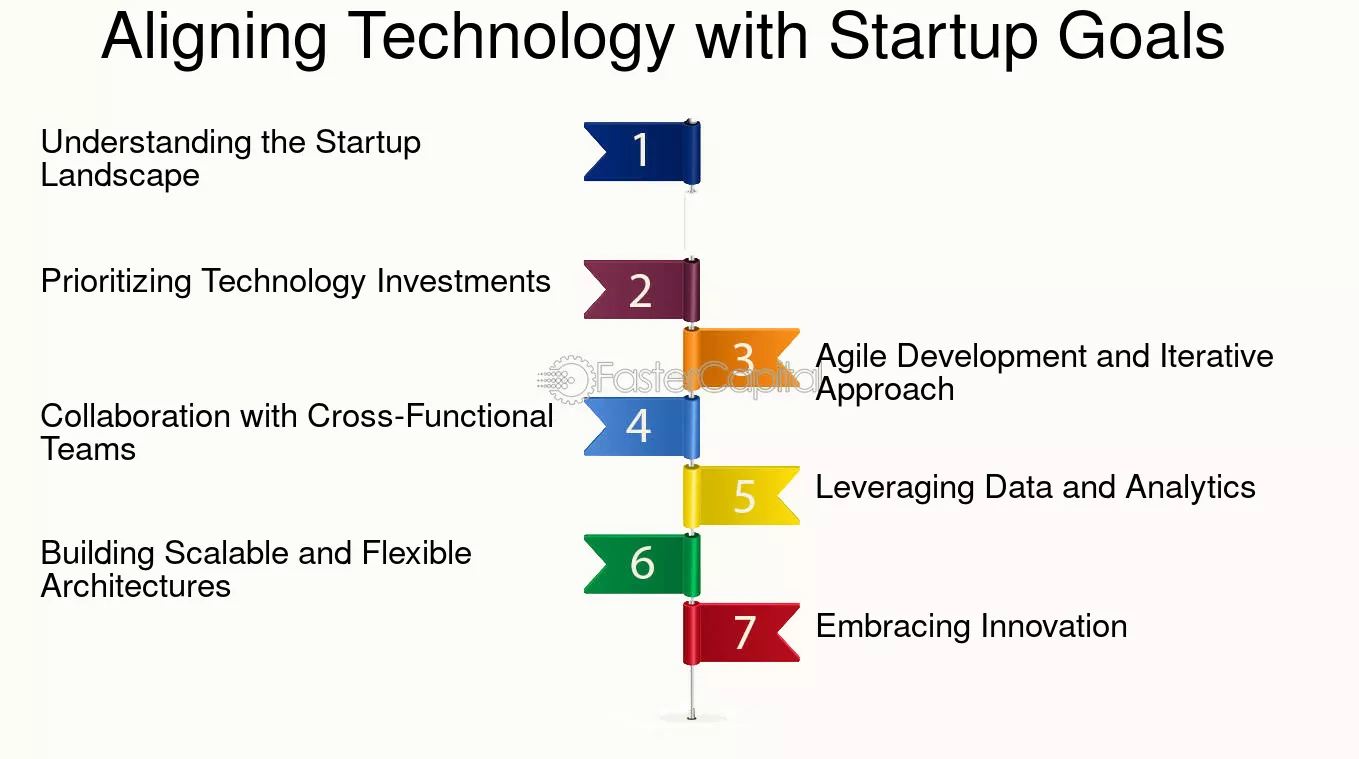 Aligning Technology with Startup Goals

Understanding the Startup Landscape

1

Prioritizing Technology Investments

2

3

Agile Development and Iterative Approach

Collaboration with Cross-Functional Teams

4

5

Leveraging Data and Analytics

Building Scalable and Flexible Architectures

6

7

Embracing Innovation

FasterCapital